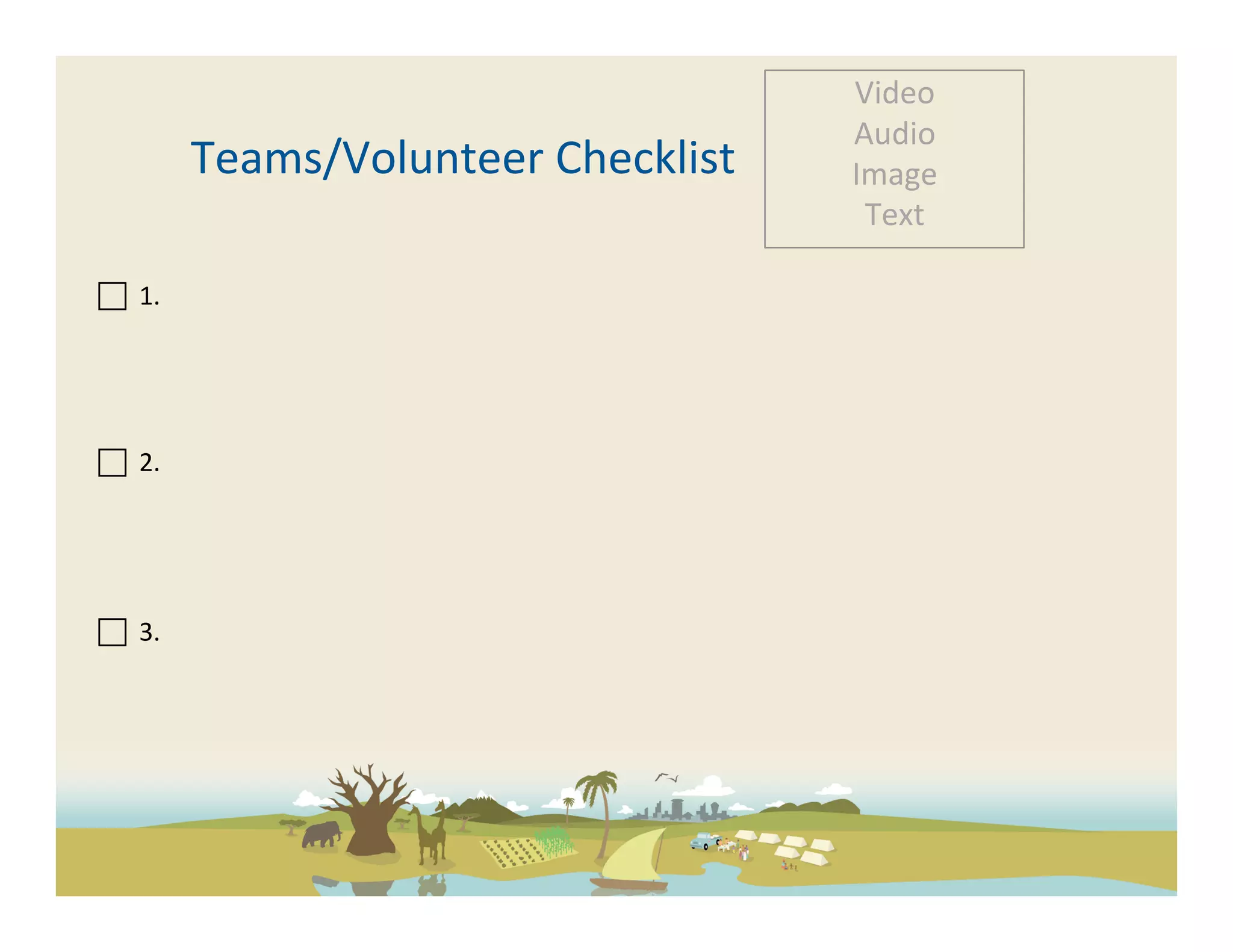 Teams/Volunteer Checklist

Video
Audio
Image
Text

☐ 1.

☐ 2.

☐ 3.